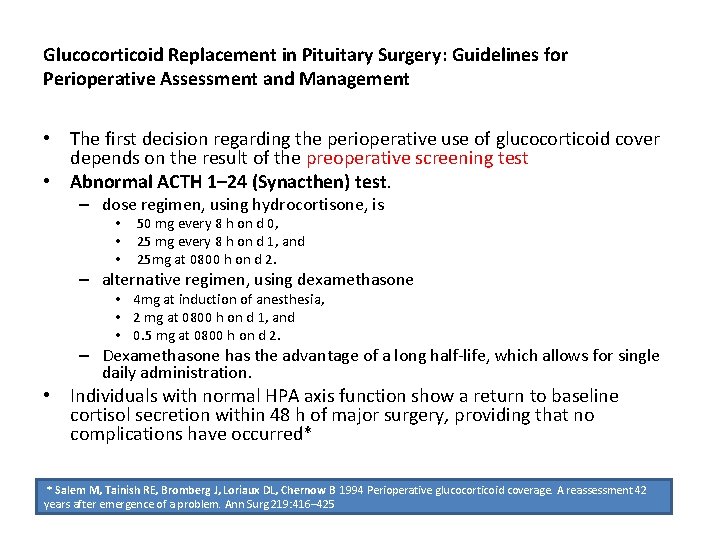 Glucocorticoid Replacement in Pituitary Surgery: Guidelines for Perioperative Assessment and Management

• The first decision regarding the perioperative use of glucocorticoid cover depends on the result of the preoperative screening test
• Abnormal ACTH 1–24 (Synacthen) test.
– dose regimen, using hydrocortisone, is
• 50 mg every 8 h on d 0,
• 25 mg every 8 h on d 1, and
• 25mg at 0800 h on d 2.
– alternative regimen, using dexamethasone
• 4mg at induction of anesthesia,
• 2 mg at 0800 h on d 1, and
• 0.5 mg at 0800 h on d 2.
– Dexamethasone has the advantage of a long half-life, which allows for single daily administration.
• Individuals with normal HPA axis function show a return to baseline cortisol secretion within 48 h of major surgery, providing that no complications have occurred*

* Salem M, Tainish RE, Bromberg J, Loriaux DL, Chernow B 1994 Perioperative glucocorticoid coverage. A reassessment 42 years after emergence of a problem. Ann Surg 219:416–425